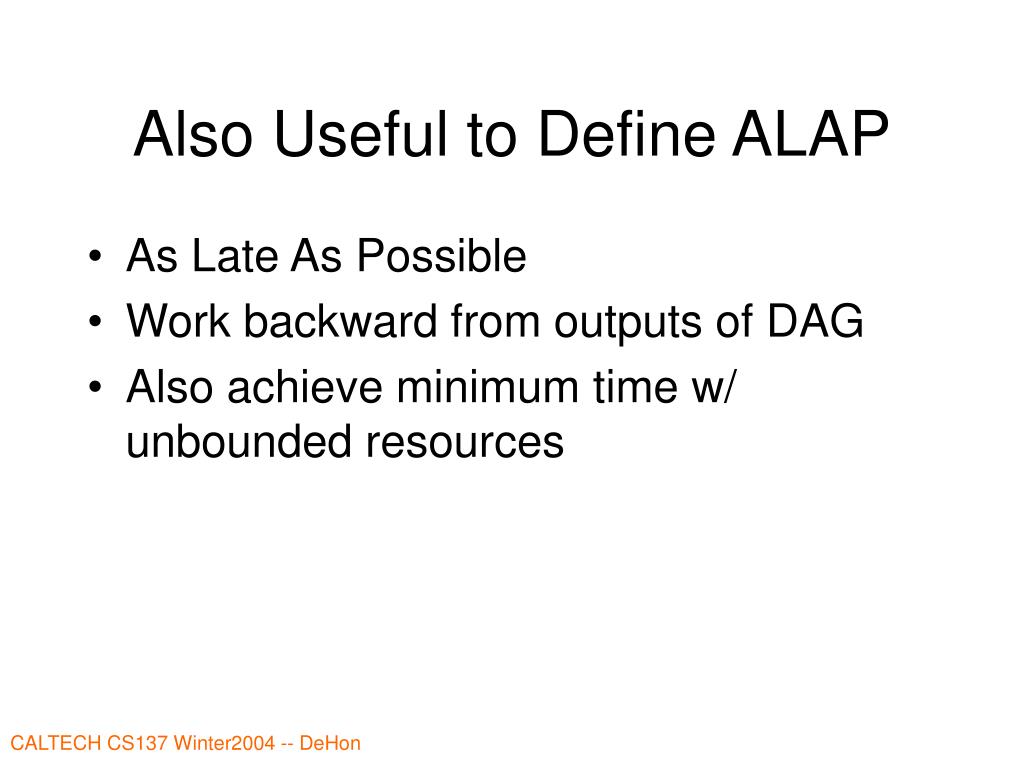 Also Useful to Define ALAP

• As Late As Possible
• Work backward from outputs of DAG
• Also achieve minimum time w/ unbounded resources

CALTECH CS137 Winter2004 -- DeHon